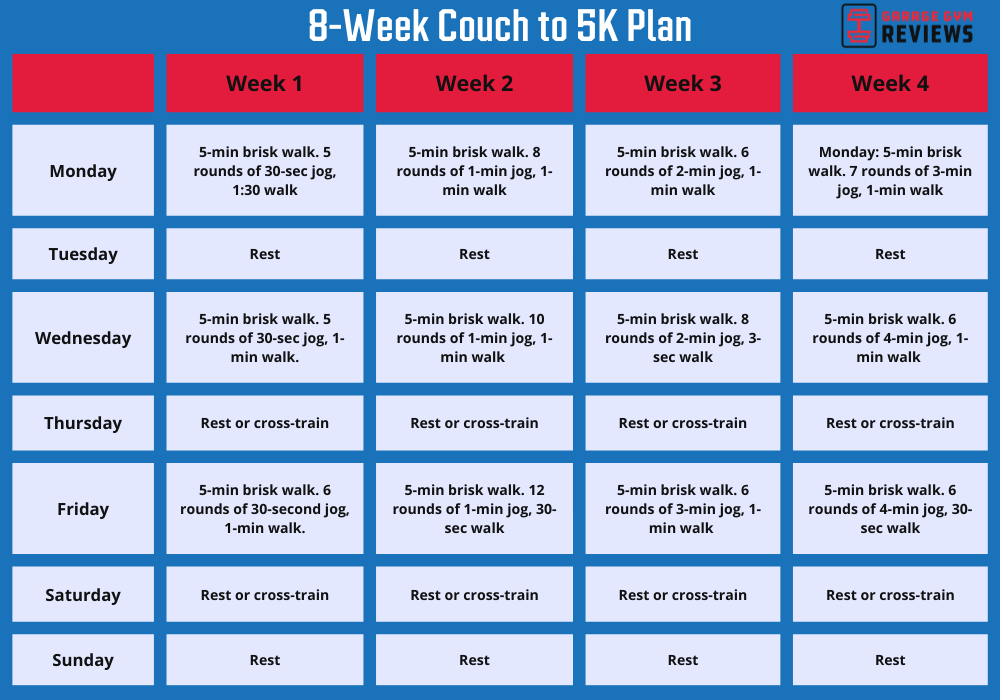 8-Week Couch to 5K Plan

GARAGE GYM REVIEWS

| | Week 1 | Week 2 | Week 3 | Week 4 |
|---|---|---|---|---|
| Monday | 5-min brisk walk. 5 rounds of 30-sec jog, 1:30 walk | 5-min brisk walk. 8 rounds of 1-min jog, 1-min walk | 5-min brisk walk. 6 rounds of 2-min jog, 1-min walk | Monday: 5-min brisk walk. 7 rounds of 3-min jog, 1-min walk |
| Tuesday | Rest | Rest | Rest | Rest |
| Wednesday | 5-min brisk walk. 5 rounds of 30-sec jog, 1-min walk. | 5-min brisk walk. 10 rounds of 1-min jog, 1-min walk | 5-min brisk walk. 8 rounds of 2-min jog, 3-sec walk | 5-min brisk walk. 6 rounds of 4-min jog, 1-min walk |
| Thursday | Rest or cross-train | Rest or cross-train | Rest or cross-train | Rest or cross-train |
| Friday | 5-min brisk walk. 6 rounds of 30-second jog, 1-min walk. | 5-min brisk walk. 12 rounds of 1-min jog, 30-sec walk | 5-min brisk walk. 6 rounds of 3-min jog, 1-min walk | 5-min brisk walk. 6 rounds of 4-min jog, 30-sec walk |
| Saturday | Rest or cross-train | Rest or cross-train | Rest or cross-train | Rest or cross-train |
| Sunday | Rest | Rest | Rest | Rest |